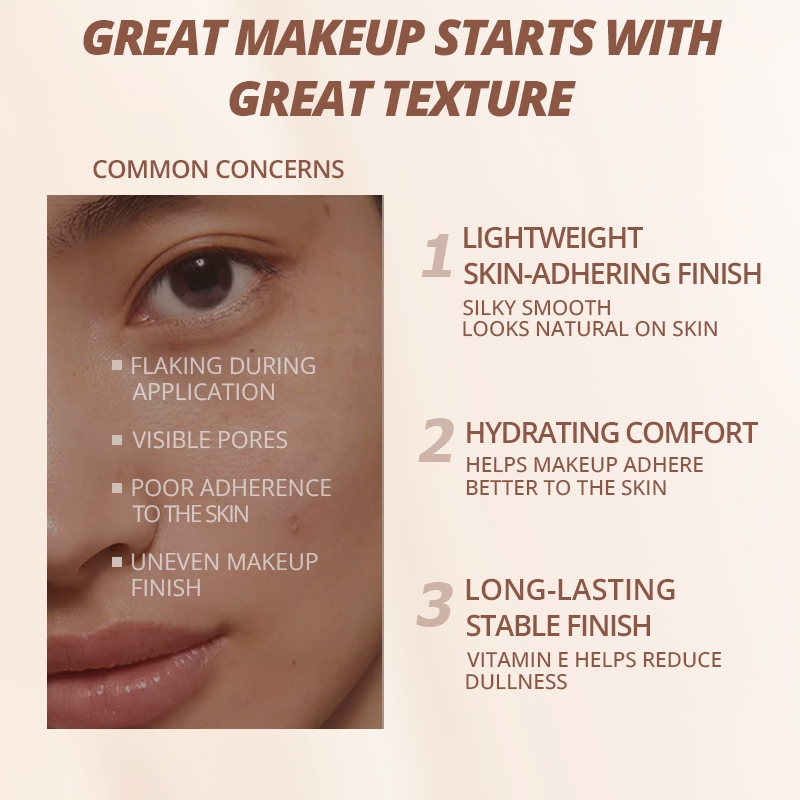 GREAT MAKEUP STARTS WITH GREAT TEXTURE

COMMON CONCERNS

▪ FLAKING DURING APPLICATION

▪ VISIBLE PORES

▪ POOR ADHERENCE TO THE SKIN

▪ UNEVEN MAKEUP FINISH

1 LIGHTWEIGHT SKIN-ADHERING FINISH
SILKY SMOOTH
LOOKS NATURAL ON SKIN

2 HYDRATING COMFORT
HELPS MAKEUP ADHERE BETTER TO THE SKIN

3 LONG-LASTING STABLE FINISH
VITAMIN E HELPS REDUCE DULLNESS